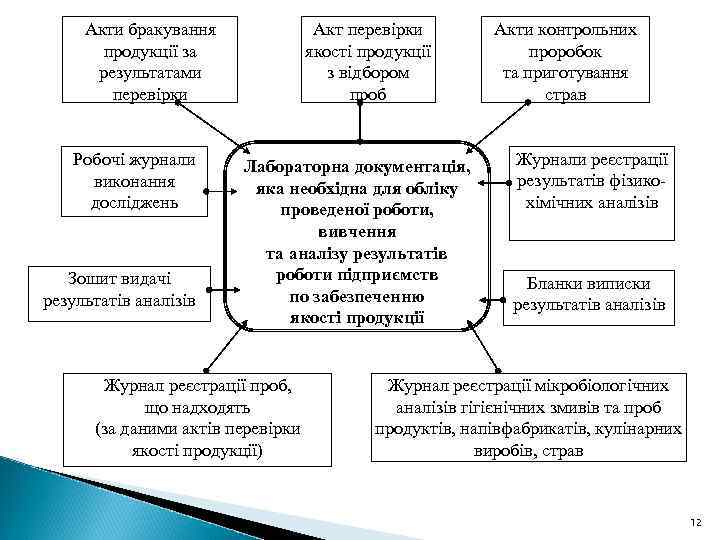 Акти бракування продукції за результатами перевірки

Акт перевірки якості продукції з відбором проб

Акти контрольних проробок та приготування страв

Робочі журнали виконання досліджень

Лабораторна документація, яка необхідна для обліку проведеної роботи, вивчення та аналізу результатів роботи підприємств по забезпеченню якості продукції

Журнали реєстрації результатів фізико-хімічних аналізів

Зошит видачі результатів аналізів

Бланки виписки результатів аналізів

Журнал реєстрації проб, що надходять (за даними актів перевірки якості продукції)

Журнал реєстрації мікробіологічних аналізів гігієнічних змивів та проб продуктів, напівфабрикатів, кулінарних виробів, страв

12